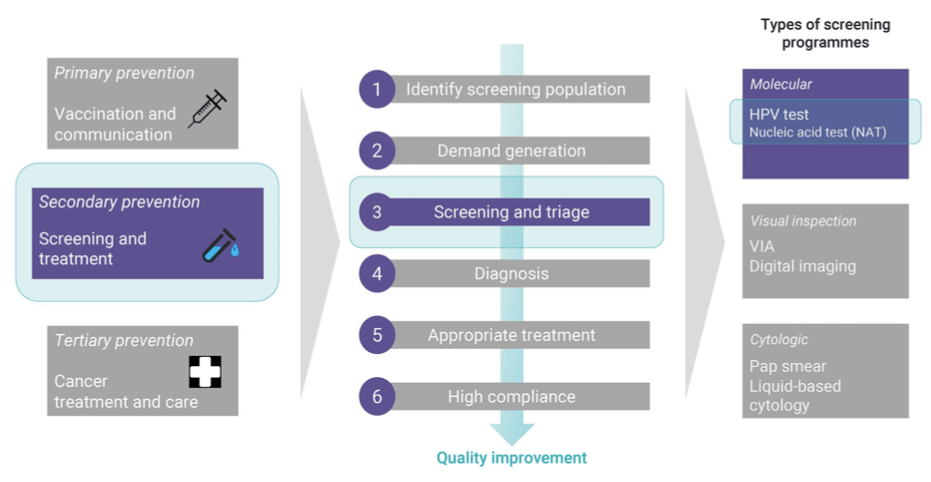 Primary prevention

Vaccination and communication

Secondary prevention

Screening and treatment

Tertiary prevention

Cancer treatment and care

1 Identify screening population

2 Demand generation

3 Screening and triage

4 Diagnosis

5 Appropriate treatment

6 High compliance

Quality improvement

Types of screening programmes

Molecular

HPV test
Nucleic acid test (NAT)

Visual inspection

VIA
Digital imaging

Cytologic

Pap smear
Liquid-based cytology